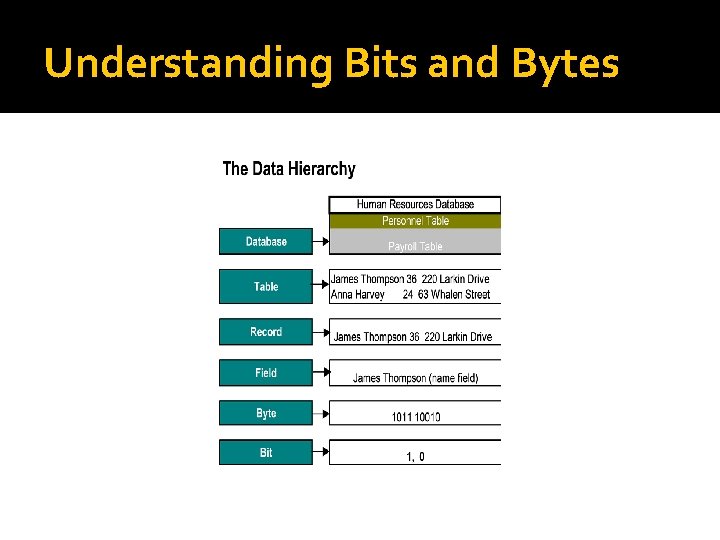 Understanding Bits and Bytes

The Data Hierarchy

Database

Human Resources Database
Personnel Table
Payroll Table

Table

James Thompson 36 220 Larkin Drive
Anna Harvey 24 63 Whalen Street

Record

James Thompson 36 220 Larkin Drive

Field

James Thompson (name field)

Byte

1011 10010

Bit

1, 0